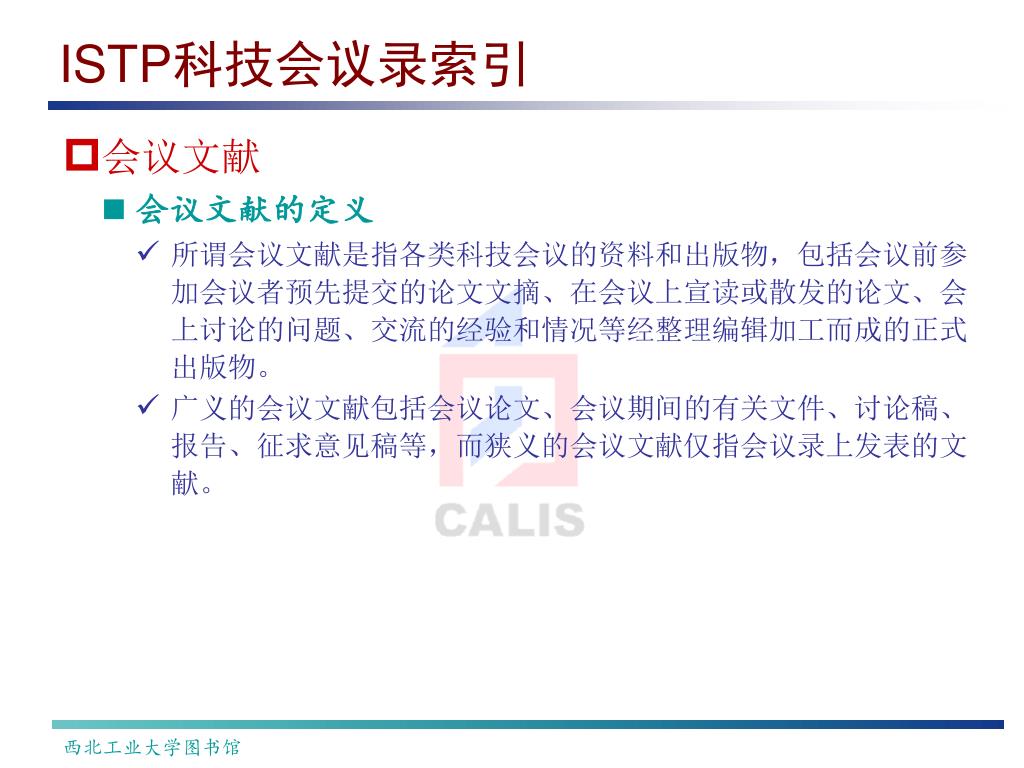 ISTP科技会议录索引

会议文献

会议文献的定义

所谓会议文献是指各类科技会议的资料和出版物，包括会议前参加会议者预先提交的论文文摘、在会议上宣读或散发的论文、会上讨论的问题、交流的经验和情况等经整理编辑加工而成的正式出版物。

广义的会议文献包括会议论文、会议期间的有关文件、讨论稿、报告、征求意见稿等，而狭义的会议文献仅指会议录上发表的文献。

CALIS

西北工业大学图书馆